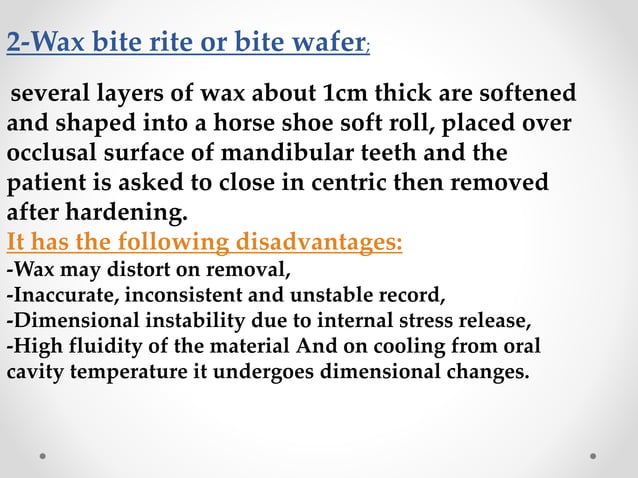 2-Wax bite rite or bite wafer;

several layers of wax about 1cm thick are softened and shaped into a horse shoe soft roll, placed over occlusal surface of mandibular teeth and the patient is asked to close in centric then removed after hardening.

It has the following disadvantages:
-Wax may distort on removal,
-Inaccurate, inconsistent and unstable record,
-Dimensional instability due to internal stress release,
-High fluidity of the material And on cooling from oral cavity temperature it undergoes dimensional changes.